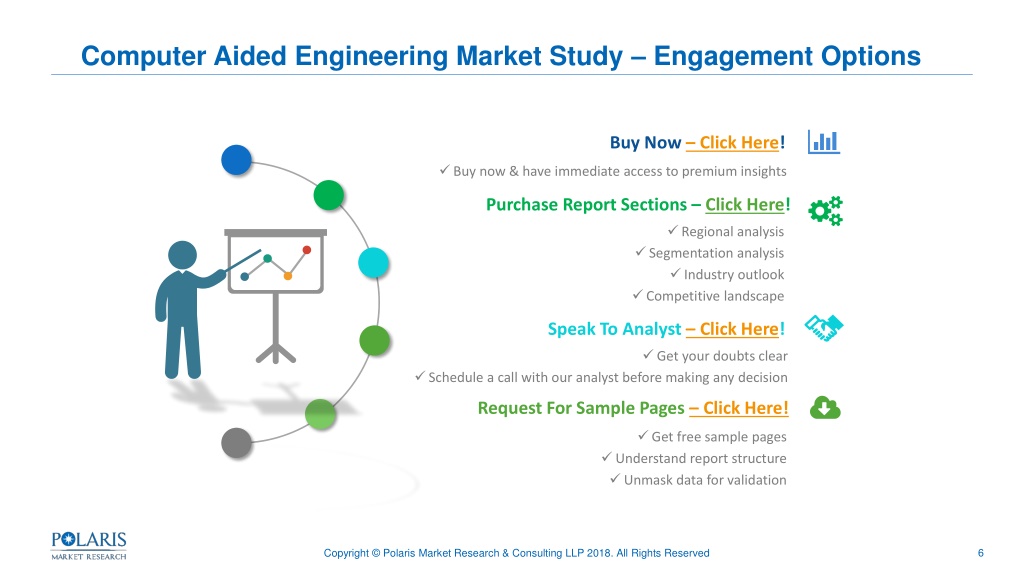 Computer Aided Engineering Market Study – Engagement Options

Buy Now – Click Here!
✓ Buy now & have immediate access to premium insights

Purchase Report Sections – Click Here!
✓ Regional analysis
✓ Segmentation analysis
✓ Industry outlook
✓ Competitive landscape

Speak To Analyst – Click Here!
✓ Get your doubts clear
✓ Schedule a call with our analyst before making any decision

Request For Sample Pages – Click Here!
✓ Get free sample pages
✓ Understand report structure
✓ Unmask data for validation

POLARIS MARKET RESEARCH

Copyright © Polaris Market Research & Consulting LLP 2018. All Rights Reserved

6